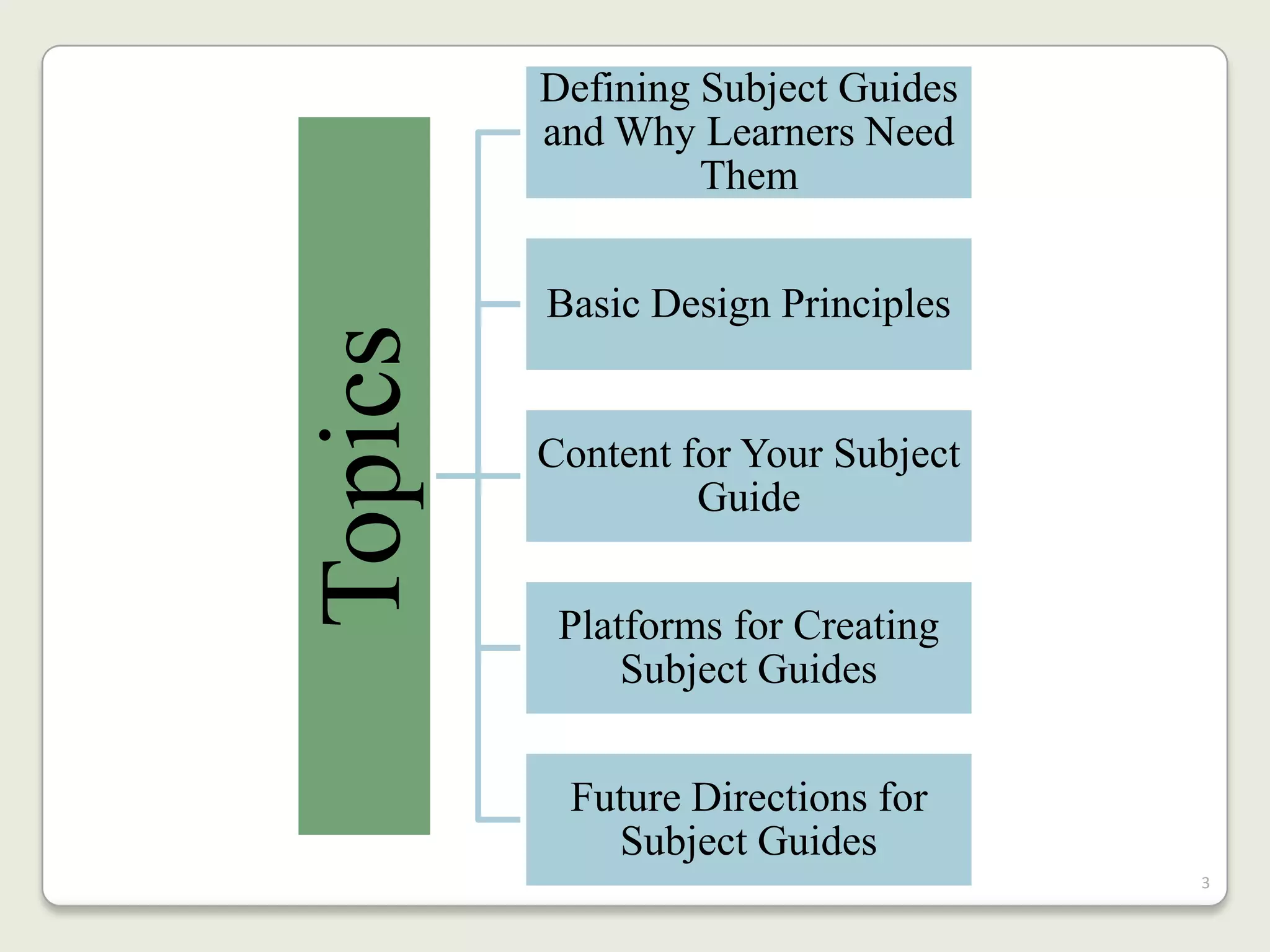 Topics

Defining Subject Guides and Why Learners Need Them

Basic Design Principles

Content for Your Subject Guide

Platforms for Creating Subject Guides

Future Directions for Subject Guides

3